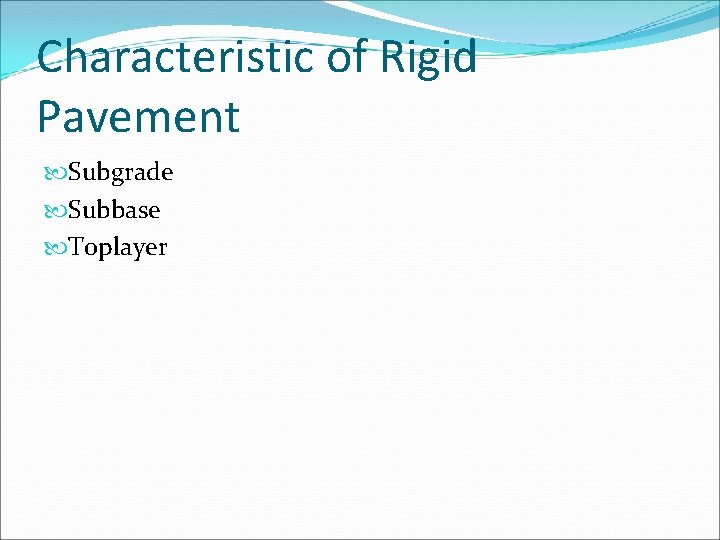 Characteristic of Rigid Pavement

Subgrade
Subbase
Toplayer